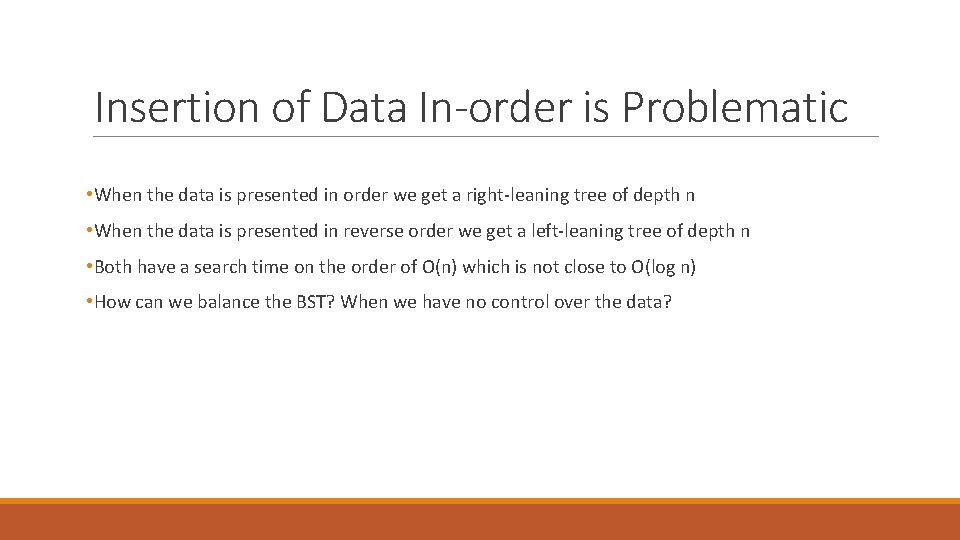 Insertion of Data In-order is Problematic

• When the data is presented in order we get a right-leaning tree of depth n

• When the data is presented in reverse order we get a left-leaning tree of depth n

• Both have a search time on the order of O(n) which is not close to O(log n)

• How can we balance the BST? When we have no control over the data?